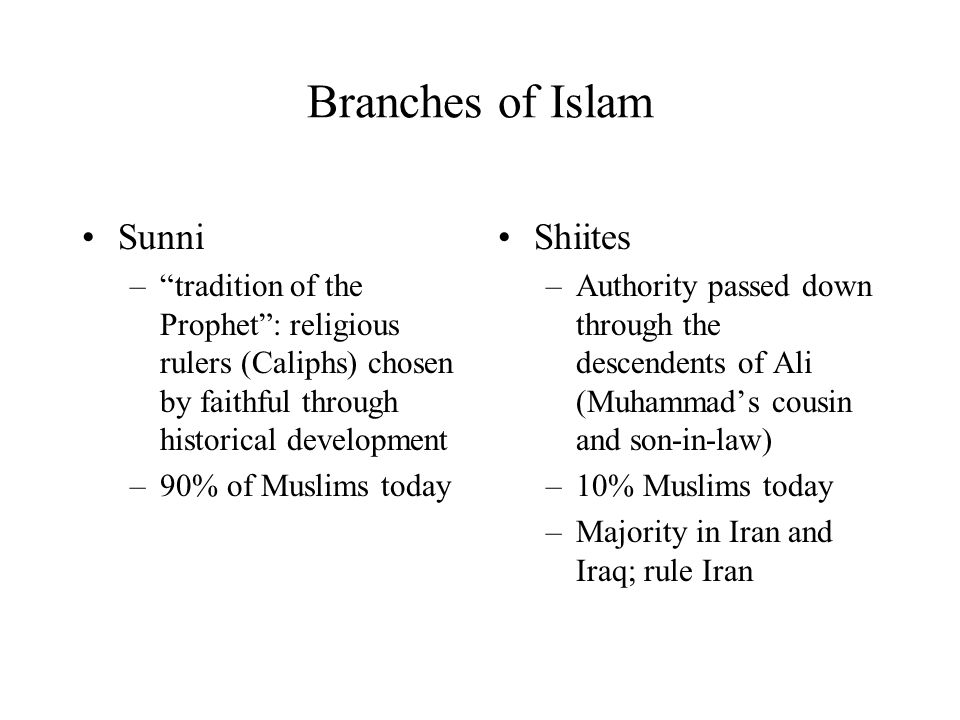 Branches of Islam

• Sunni
– “tradition of the Prophet”: religious rulers (Caliphs) chosen by faithful through historical development
– 90% of Muslims today

• Shiites
– Authority passed down through the descendents of Ali (Muhammad’s cousin and son-in-law)
– 10% Muslims today
– Majority in Iran and Iraq; rule Iran